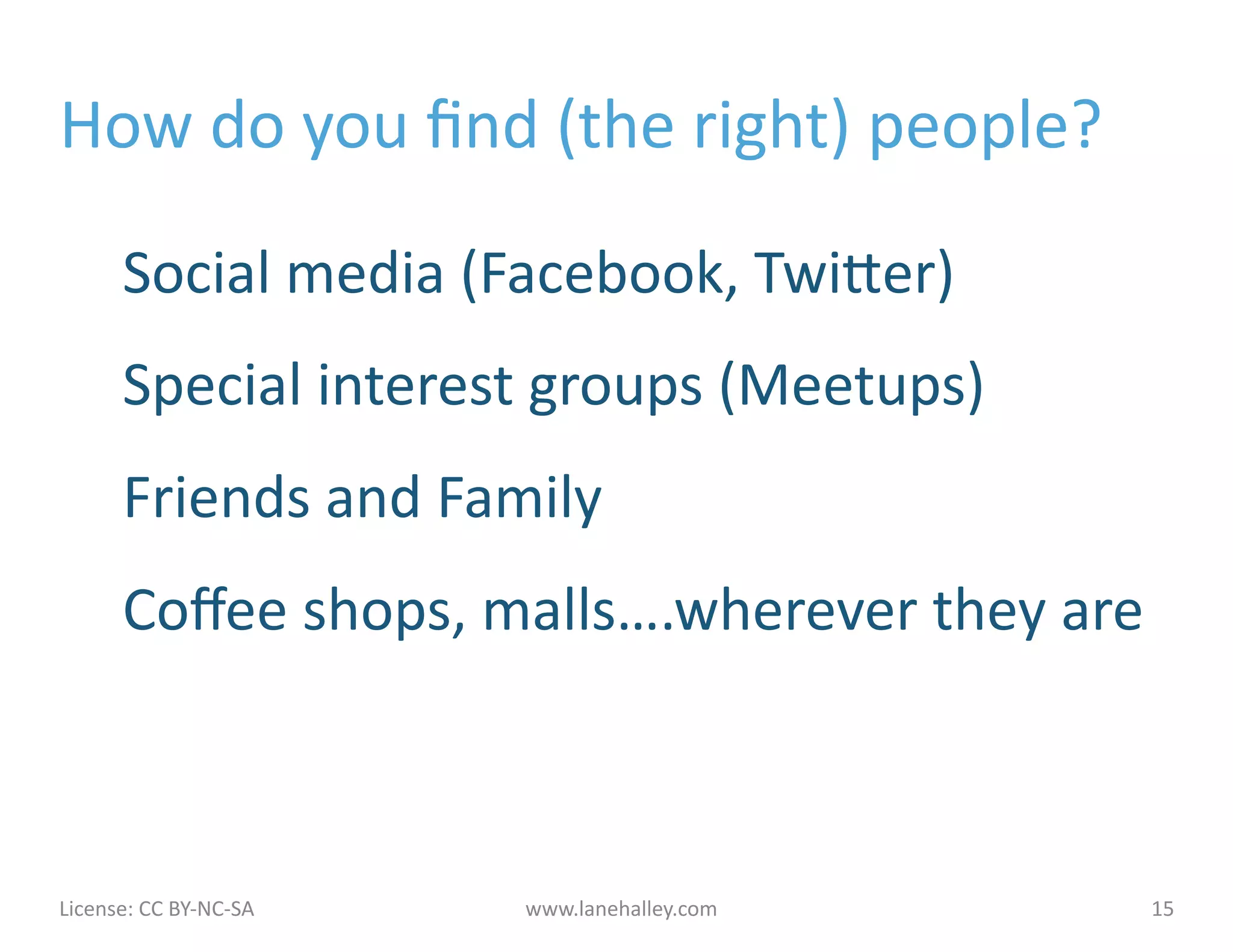 How do you find (the right) people?

Social media (Facebook, Twitter)

Special interest groups (Meetups)

Friends and Family

Coffee shops, malls….wherever they are

License: CC BY-NC-SA

www.lanehalley.com

15